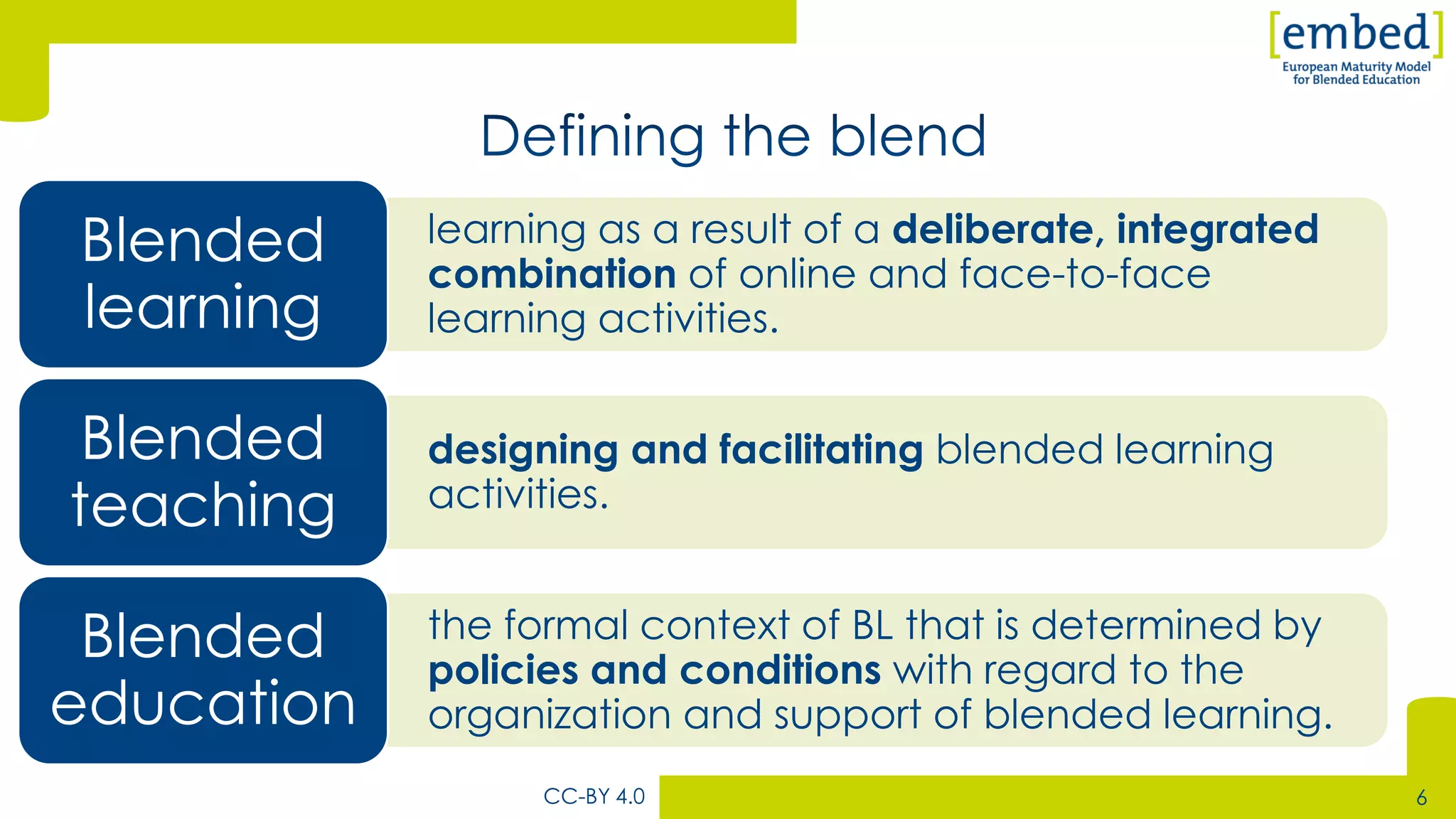 [embed]
European Maturity Model for Blended Education

Defining the blend

Blended learning

learning as a result of a deliberate, integrated combination of online and face-to-face learning activities.

Blended teaching

designing and facilitating blended learning activities.

Blended education

the formal context of BL that is determined by policies and conditions with regard to the organization and support of blended learning.

CC-BY 4.0

6